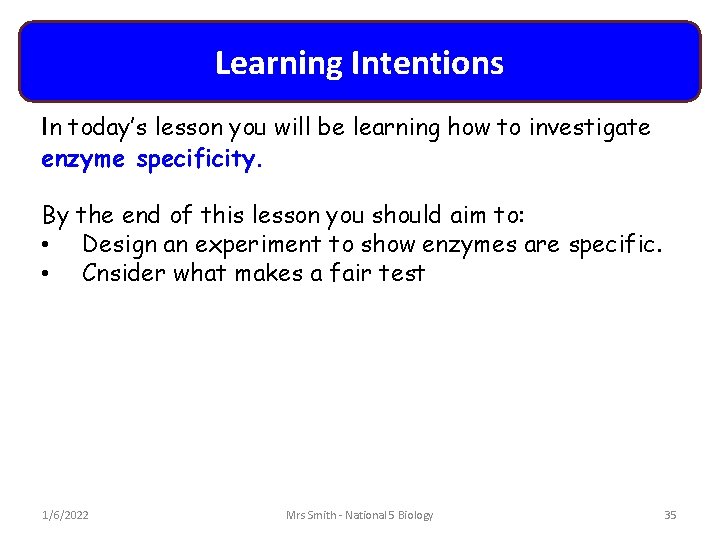 Learning Intentions

In today's lesson you will be learning how to investigate enzyme specificity.

By the end of this lesson you should aim to:
• Design an experiment to show enzymes are specific.
• Cnsider what makes a fair test

1/6/2022

Mrs Smith - National 5 Biology

35